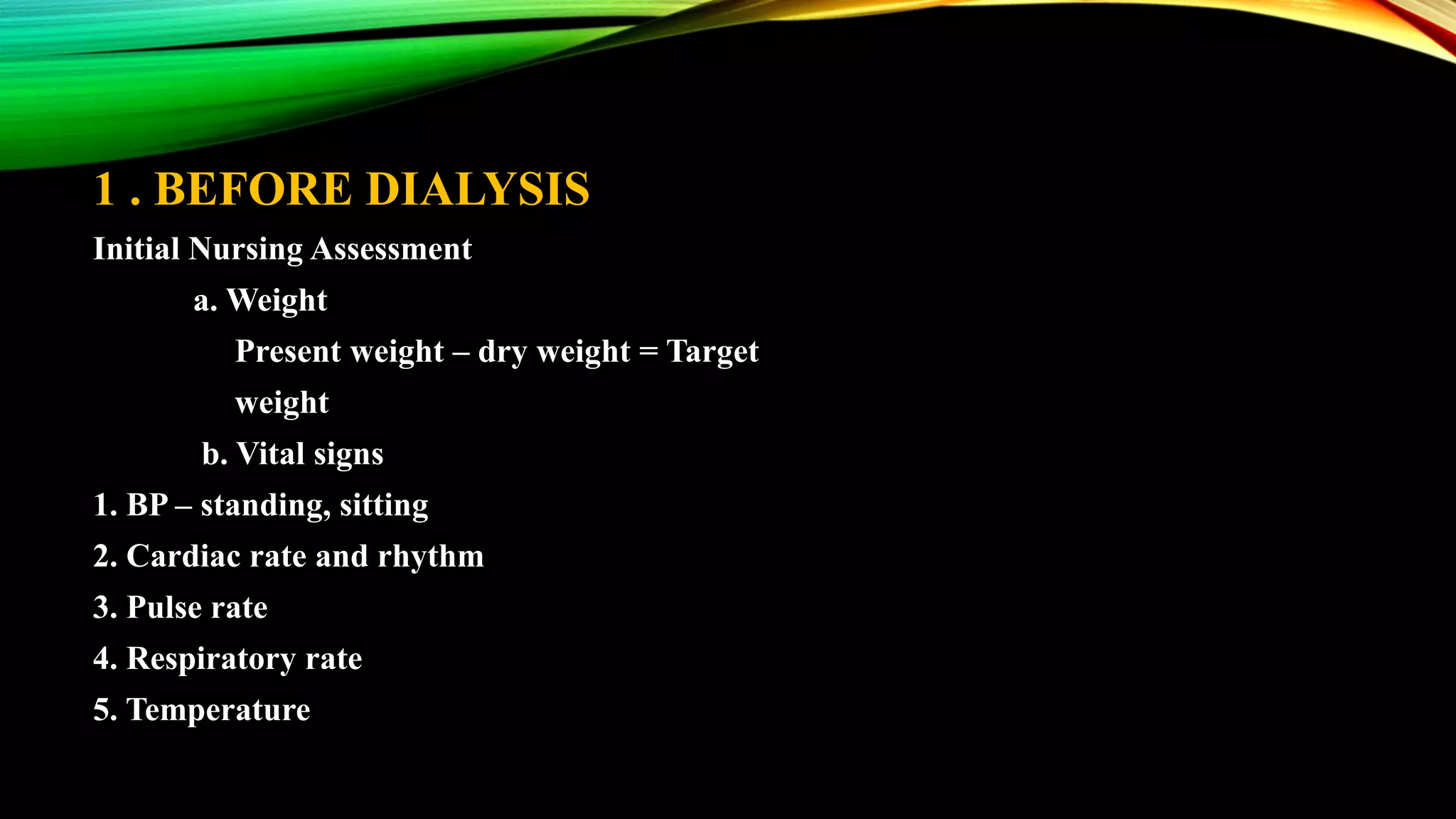 1 . BEFORE DIALYSIS

Initial Nursing Assessment

a. Weight

Present weight – dry weight = Target weight

b. Vital signs

1. BP – standing, sitting

2. Cardiac rate and rhythm

3. Pulse rate

4. Respiratory rate

5. Temperature